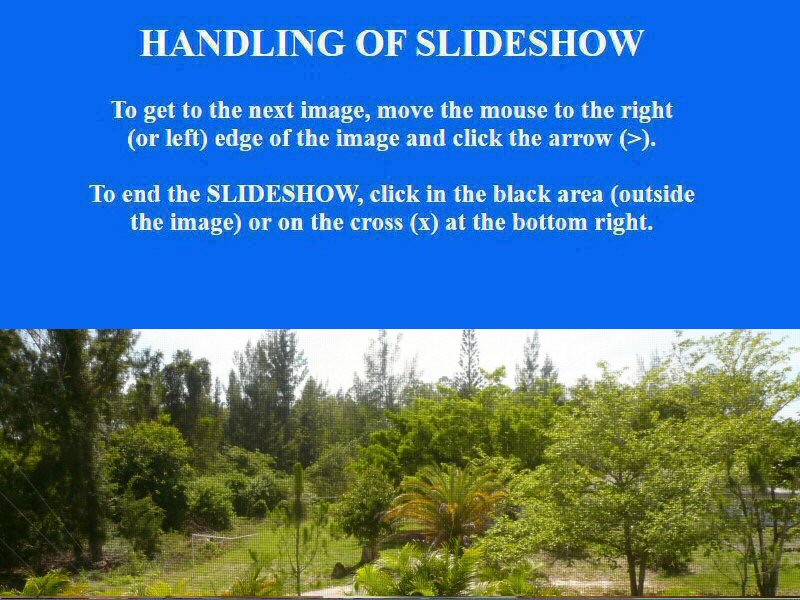 HANDLING OF SLIDESHOW

To get to the next image, move the mouse to the right (or left) edge of the image and click the arrow (>).

To end the SLIDESHOW, click in the black area (outside the image) or on the cross (x) at the bottom right.